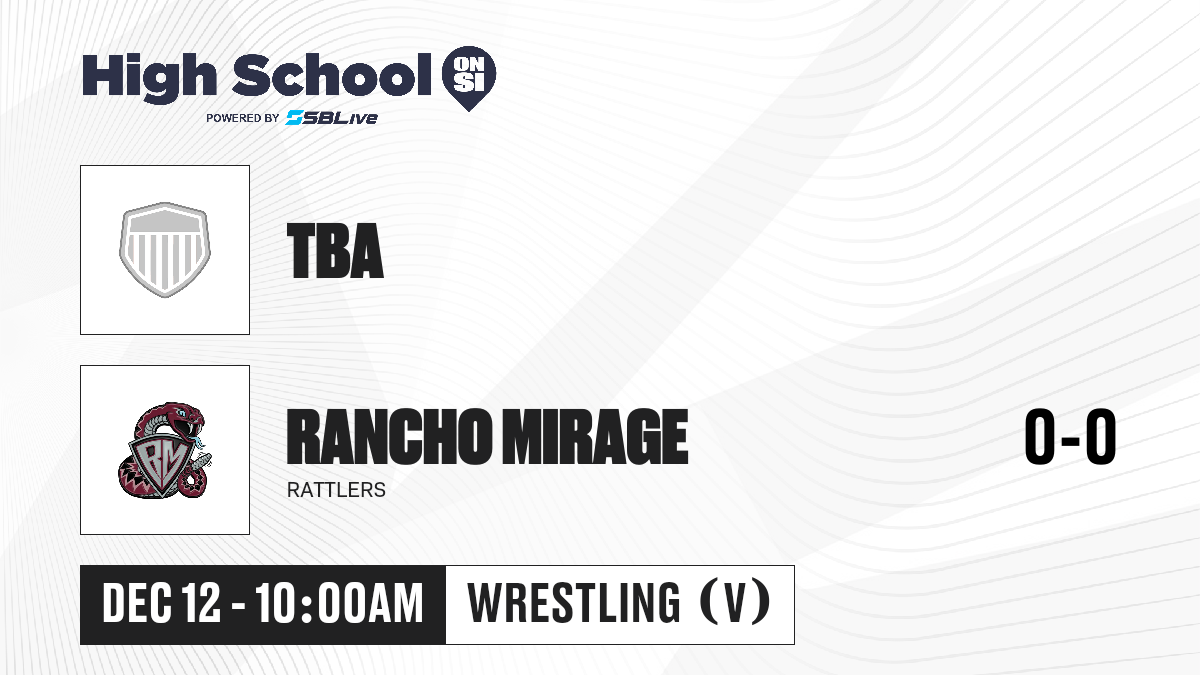 High School ON SI
POWERED BY SBLive

TBA

RM

RANCHO MIRAGE
RATTLERS

0-0

DEC 12 - 10:00AM

WRESTLING (V)